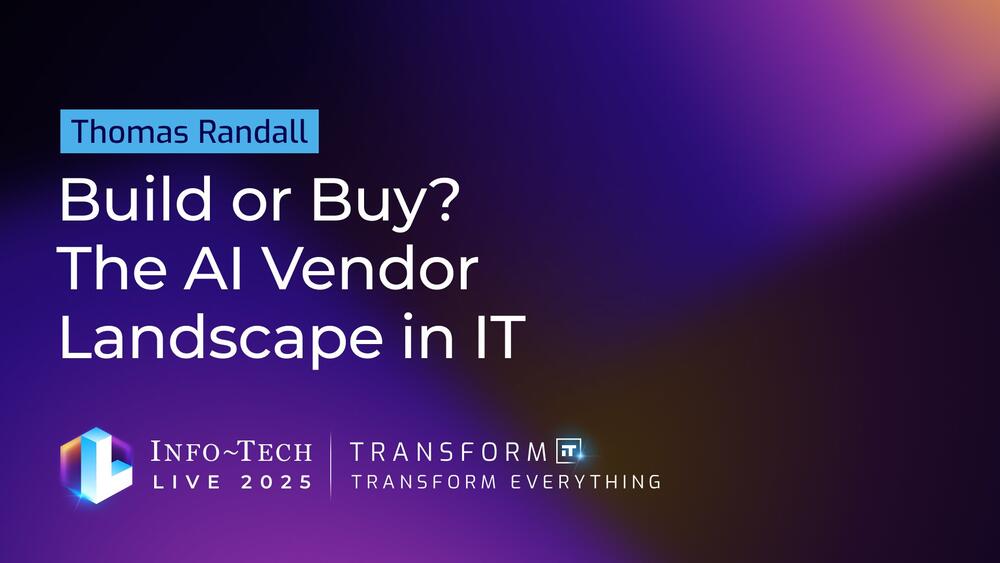 Thomas Randall

Build or Buy?
The AI Vendor
Landscape in IT

INFO~TECH
LIVE 2025

TRANSFORM IT
TRANSFORM EVERYTHING